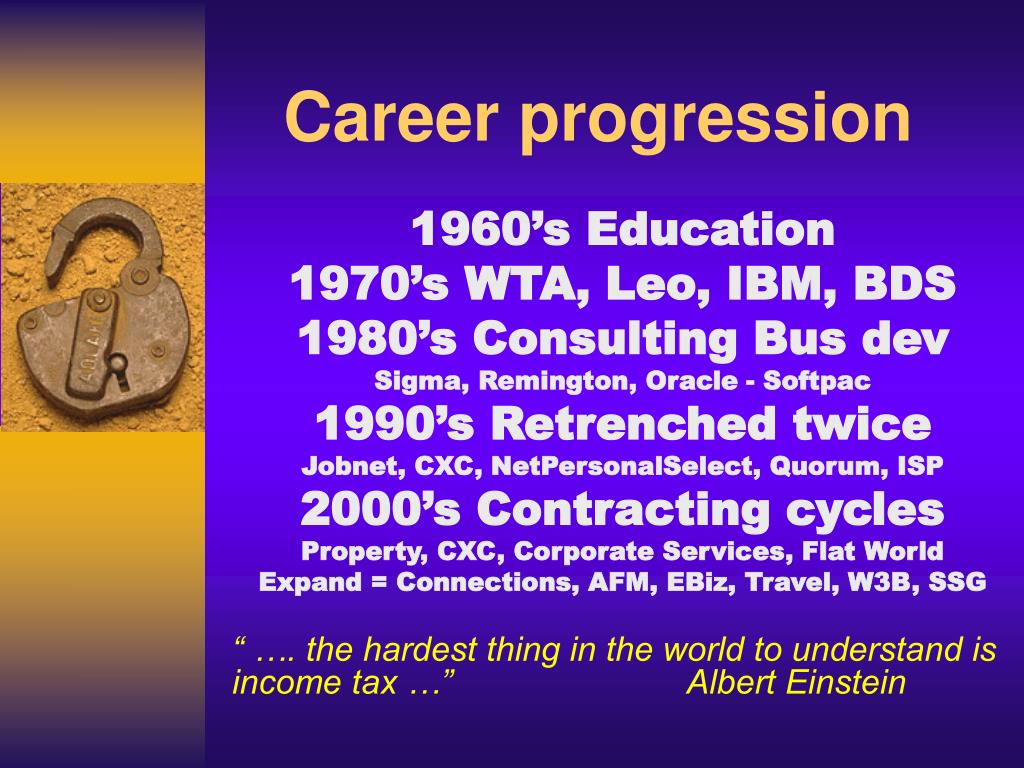 Career progression

1960’s Education
1970’s WTA, Leo, IBM, BDS
1980’s Consulting Bus dev
Sigma, Remington, Oracle - Softpac
1990’s Retrenched twice
Jobnet, CXC, NetPersonalSelect, Quorum, ISP
2000’s Contracting cycles
Property, CXC, Corporate Services, Flat World
Expand = Connections, AFM, EBiz, Travel, W3B, SSG

“ …. the hardest thing in the world to understand is income tax …” Albert Einstein